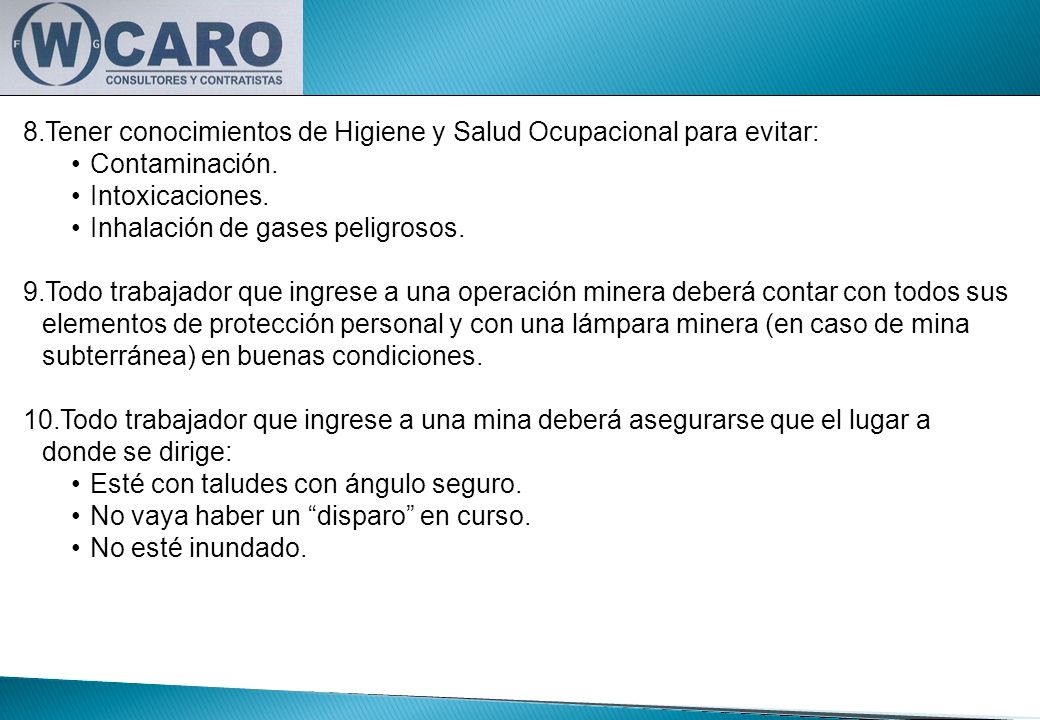 F W G CARO
CONSULTORES Y CONTRATISTAS

8.Tener conocimientos de Higiene y Salud Ocupacional para evitar:
• Contaminación.
• Intoxicaciones.
• Inhalación de gases peligrosos.

9.Todo trabajador que ingrese a una operación minera deberá contar con todos sus elementos de protección personal y con una lámpara minera (en caso de mina subterránea) en buenas condiciones.

10.Todo trabajador que ingrese a una mina deberá asegurarse que el lugar a donde se dirige:
• Esté con taludes con ángulo seguro.
• No vaya haber un “disparo” en curso.
• No esté inundado.